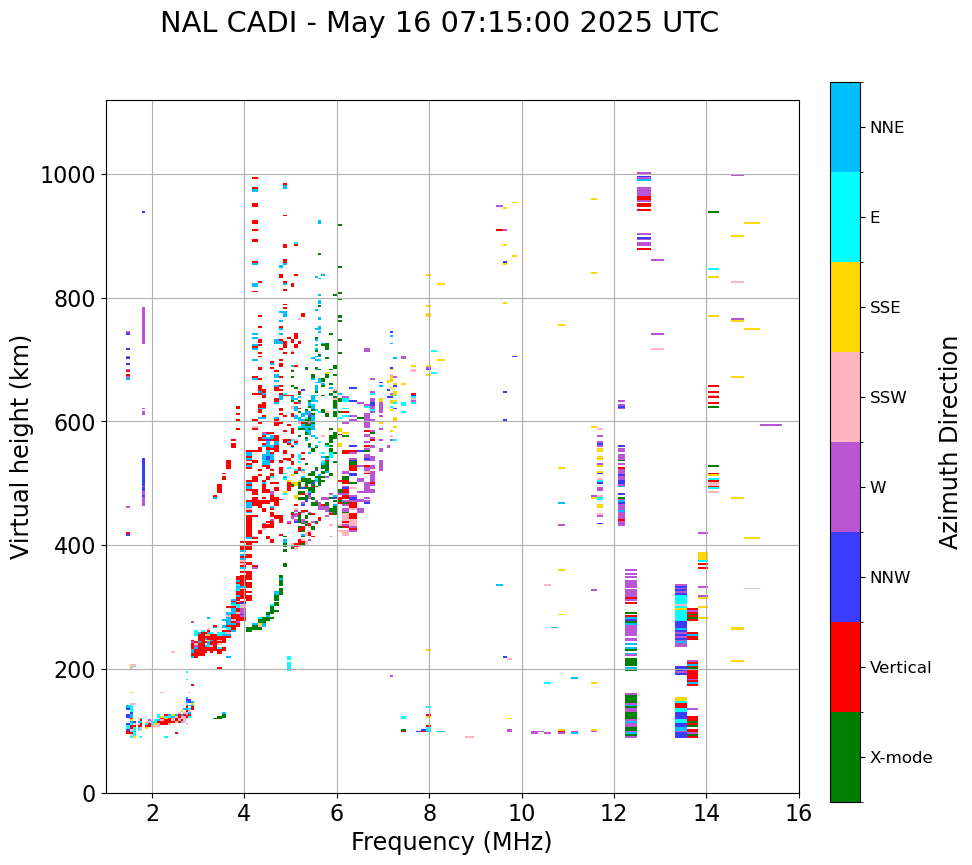 NAL CADI - May 16 07:15:00 2025 UTC

Virtual height (km)

1000
800
600
400
200
0

2 4 6 8 10 12 14 16

Frequency (MHz)

NNE
E
SSE
SSW
W
NNW
Vertical
X-mode

Azimuth Direction